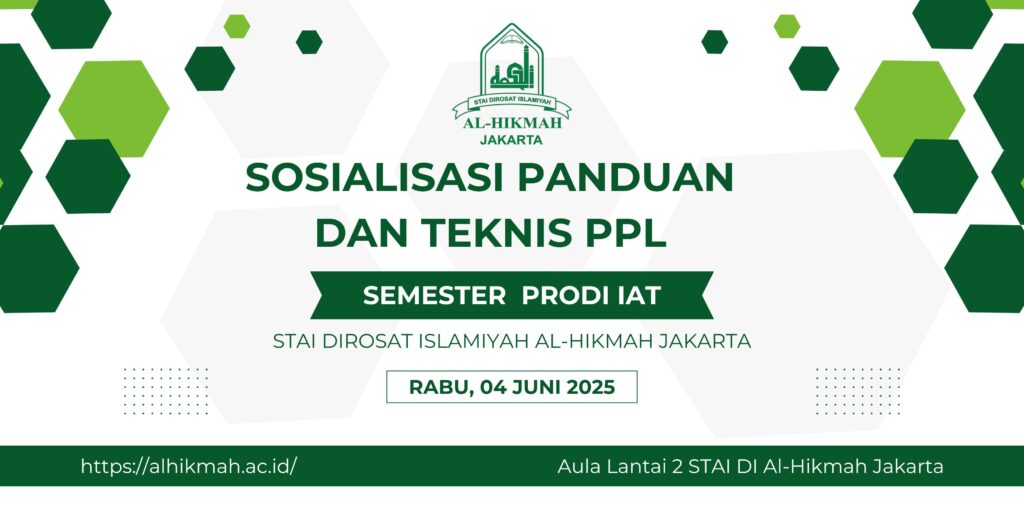 STAI DIROSAT ISLAMIYAH
AL-HIKMAH
JAKARTA

SOSIALISASI PANDUAN DAN TEKNIS PPL

SEMESTER PRODI IAT

STAI DIROSAT ISLAMIYAH AL-HIKMAH JAKARTA

RABU, 04 JUNI 2025

https://alhikmah.ac.id/

Aula Lantai 2 STAI DI Al-Hikmah Jakarta